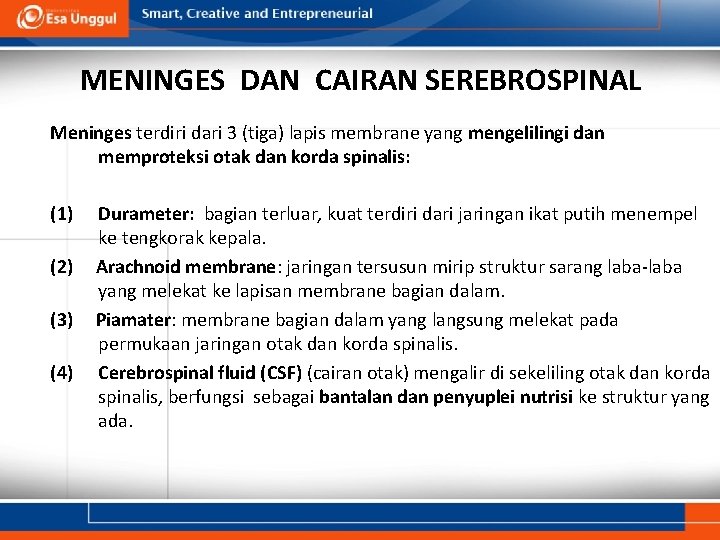 Esa Unggul

Smart, Creative and Entrepreneurial

MENINGES DAN CAIRAN SEREBROSPINAL

Meninges terdiri dari 3 (tiga) lapis membrane yang mengelilingi dan memproteksi otak dan korda spinalis:

(1) Durameter: bagian terluar, kuat terdiri dari jaringan ikat putih menempel ke tengkorak kepala.

(2) Arachnoid membrane: jaringan tersusun mirip struktur sarang laba-laba yang melekat ke lapisan membrane bagian dalam.

(3) Piamater: membrane bagian dalam yang langsung melekat pada permukaan jaringan otak dan korda spinalis.

(4) Cerebrospinal fluid (CSF) (cairan otak) mengalir di sekeliling otak dan korda spinalis, berfungsi sebagai bantalan dan penyuplei nutrisi ke struktur yang ada.